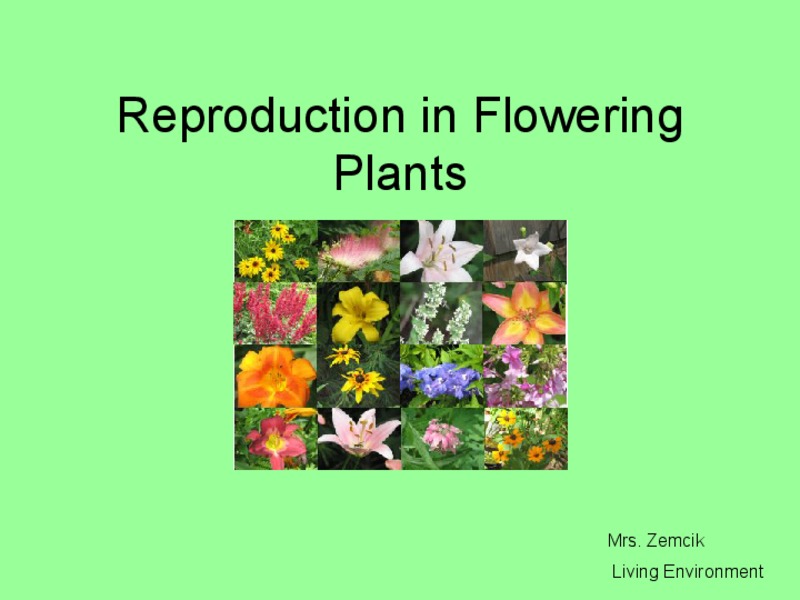 Reproduction in Flowering Plants

Mrs. Zemcik

Living Environment